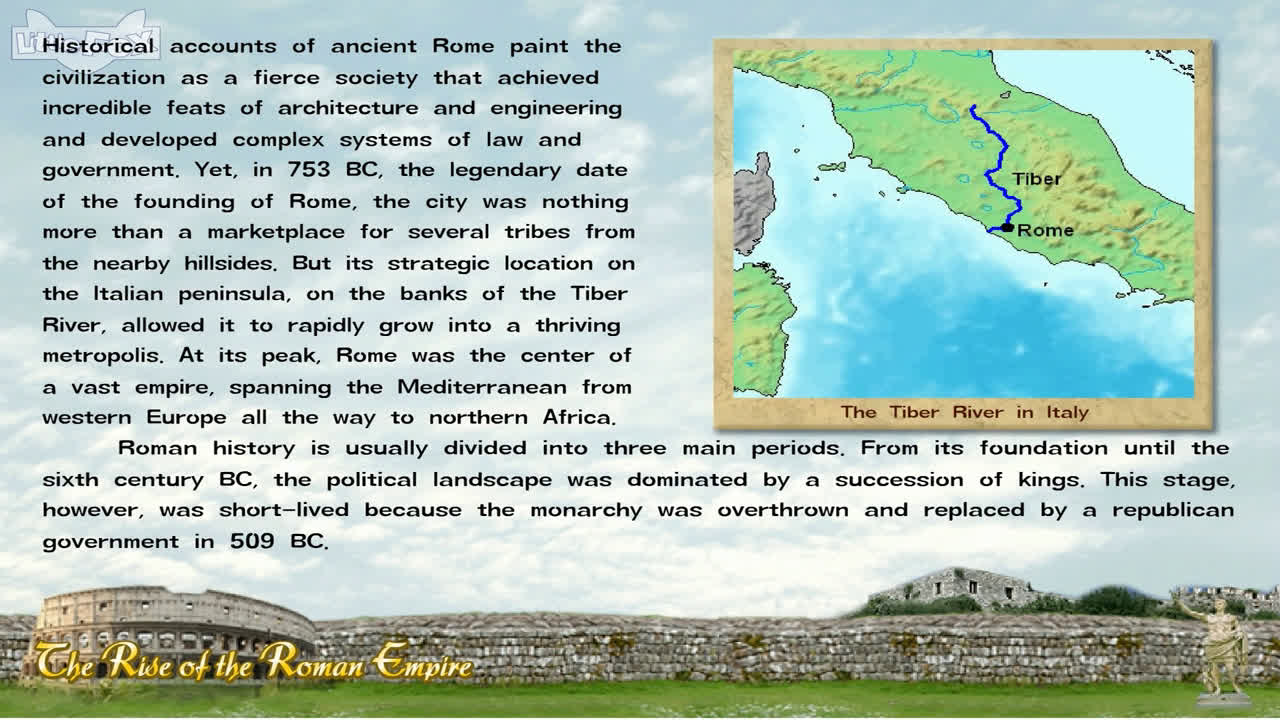 Little Fox

Historical accounts of ancient Rome paint the civilization as a fierce society that achieved incredible feats of architecture and engineering and developed complex systems of law and government. Yet, in 753 BC, the legendary date of the founding of Rome, the city was nothing more than a marketplace for several tribes from the nearby hillsides. But its strategic location on the Italian peninsula, on the banks of the Tiber River, allowed it to rapidly grow into a thriving metropolis. At its peak, Rome was the center of a vast empire, spanning the Mediterranean from western Europe all the way to northern Africa.

Tiber

Rome

The Tiber River in Italy

Roman history is usually divided into three main periods. From its foundation until the sixth century BC, the political landscape was dominated by a succession of kings. This stage, however, was short-lived because the monarchy was overthrown and replaced by a republican government in 509 BC.

The Rise of the Roman Empire